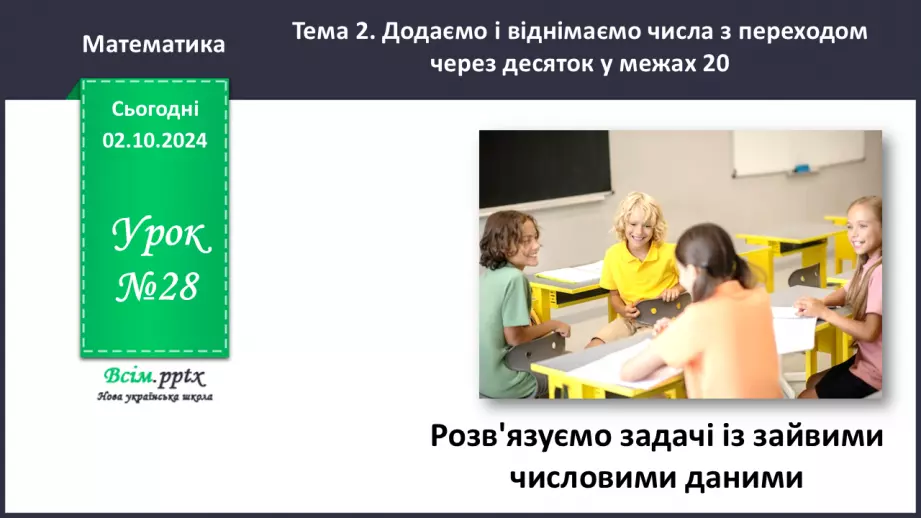 Математика

Тема 2. Додаємо і віднімаємо числа з переходом через десяток у межах 20

Сьогодні 02.10.2024

Урок №28

Всім.pptx
Нова українська школа

Розв'язуємо задачі із зайвими числовими даними